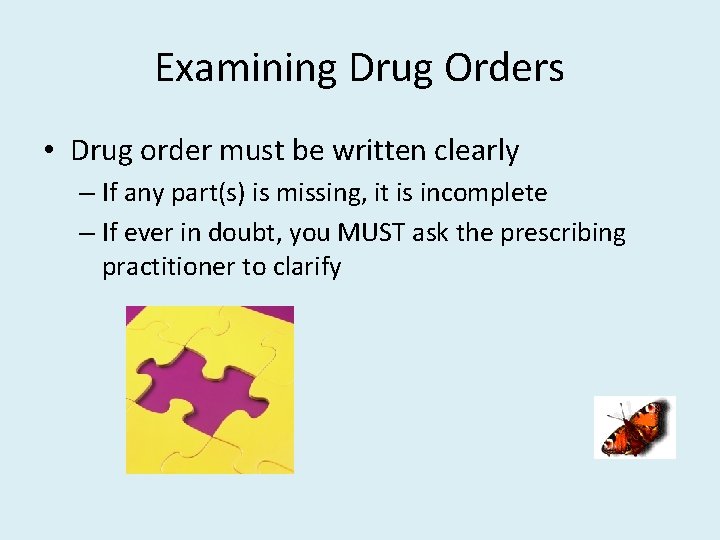 Examining Drug Orders

• Drug order must be written clearly
– If any part(s) is missing, it is incomplete
– If ever in doubt, you MUST ask the prescribing practitioner to clarify